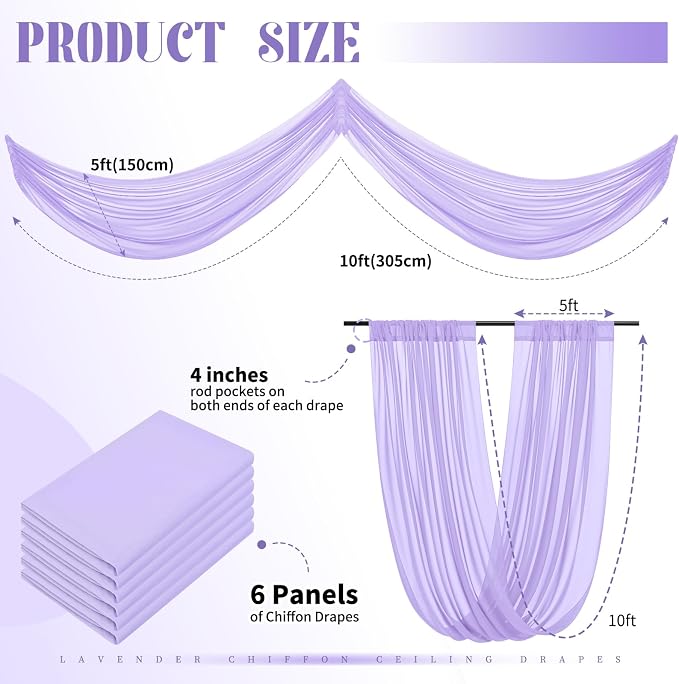 PRODUCT SIZE

5ft(150cm)

10ft(305cm)

5ft

4 inches
rod pockets on both ends of each drape

6 Panels
of Chiffon Drapes

10ft

LAVENDER CHIFFON CEILING DRAPES